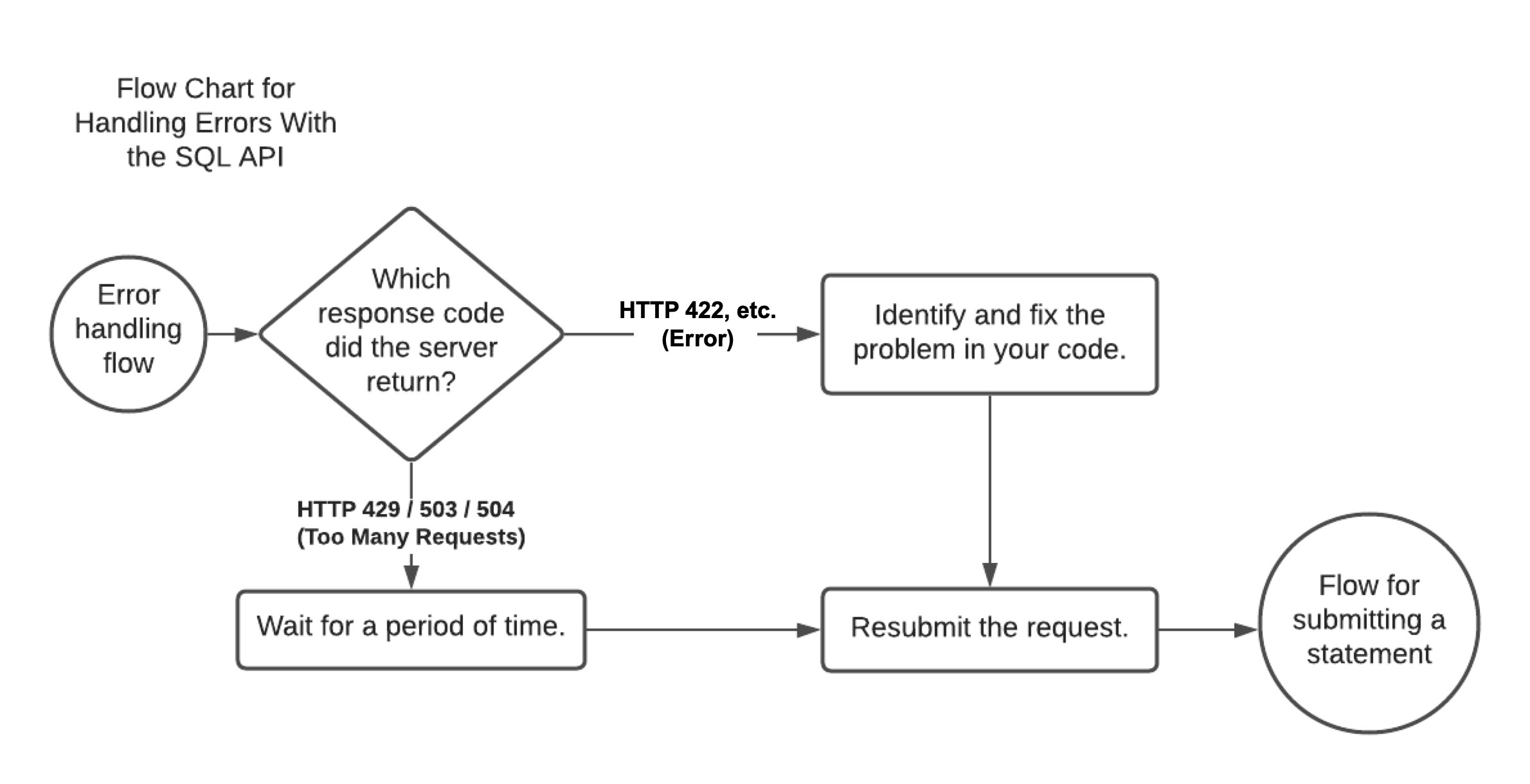 Flow Chart for Handling Errors With the SQL API

Error handling flow

Which response code did the server return?

HTTP 422, etc. (Error)

Identify and fix the problem in your code.

HTTP 429 / 503 / 504 (Too Many Requests)

Wait for a period of time.

Resubmit the request.

Flow for submitting a statement